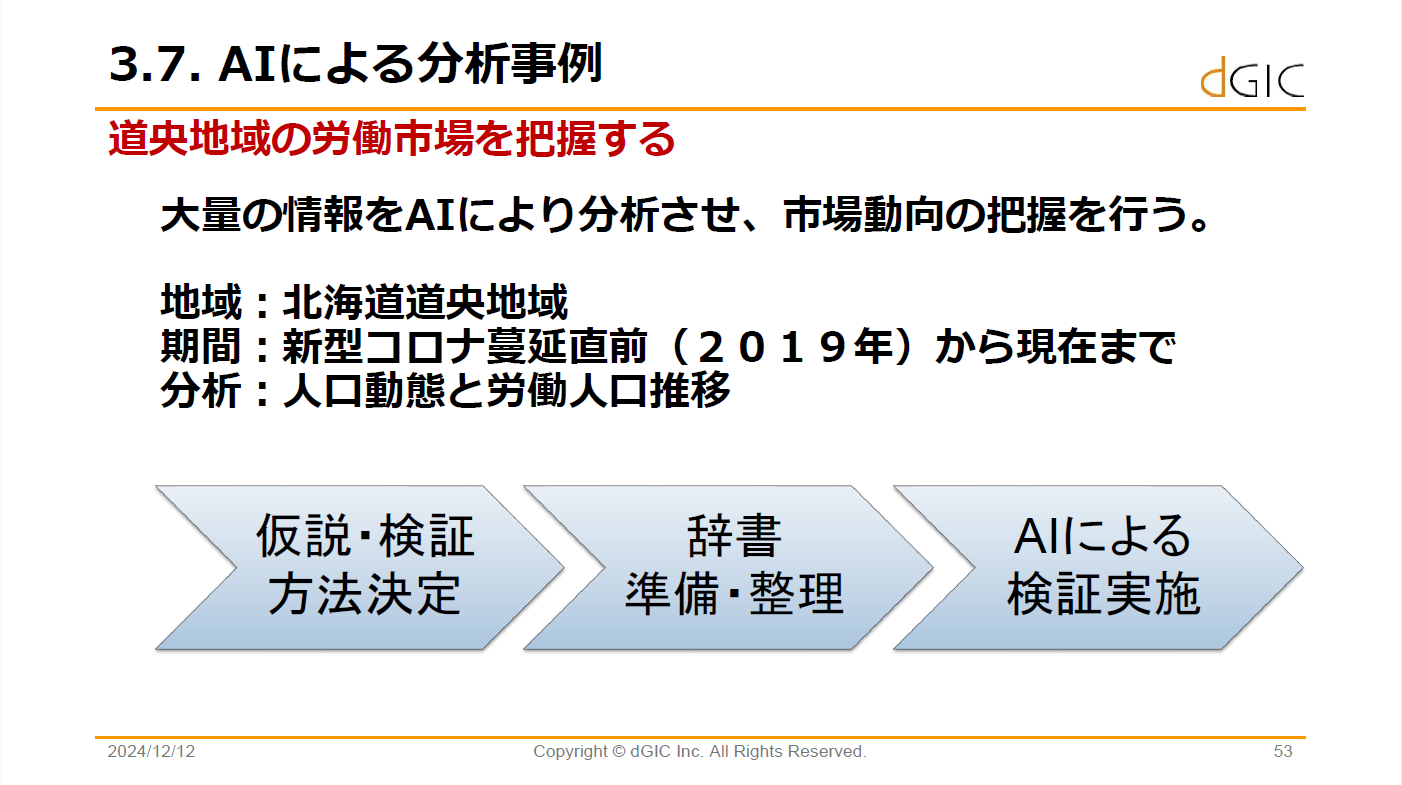 3.7. AIによる分析事例

dGIC

道央地域の労働市場を把握する

大量の情報をAIにより分析させ、市場動向の把握を行う。

地域：北海道道央地域
期間：新型コロナ蔓延直前（２０１９年）から現在まで
分析：人口動態と労働人口推移

仮説・検証
方法決定

辞書
準備・整理

AIによる
検証実施

2024/12/12

Copyright © dGIC Inc. All Rights Reserved.

53